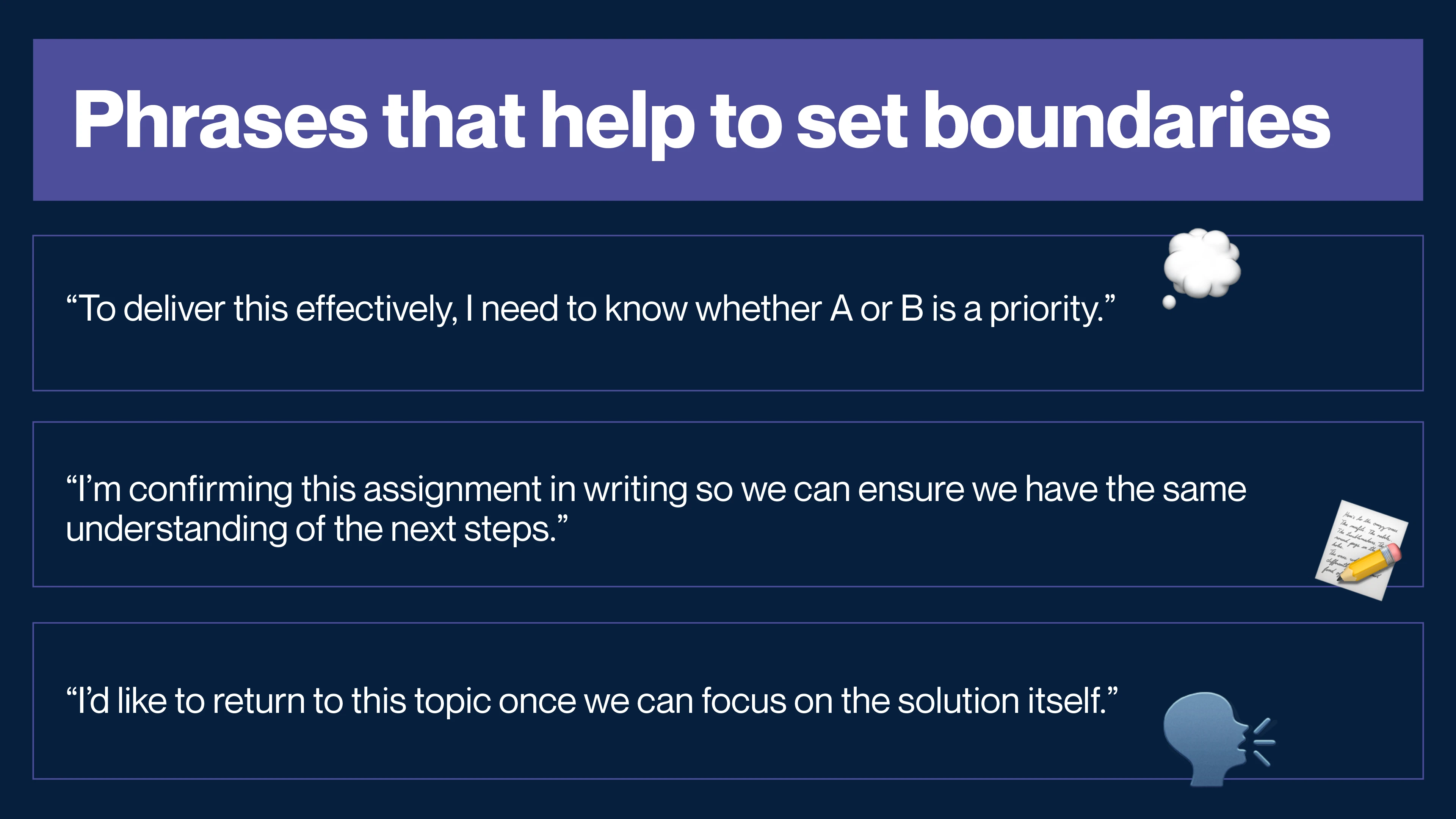 Phrases that help to set boundaries

“To deliver this effectively, I need to know whether A or B is a priority.”

“I’m confirming this assignment in writing so we can ensure we have the same understanding of the next steps.”

“I’d like to return to this topic once we can focus on the solution itself.”